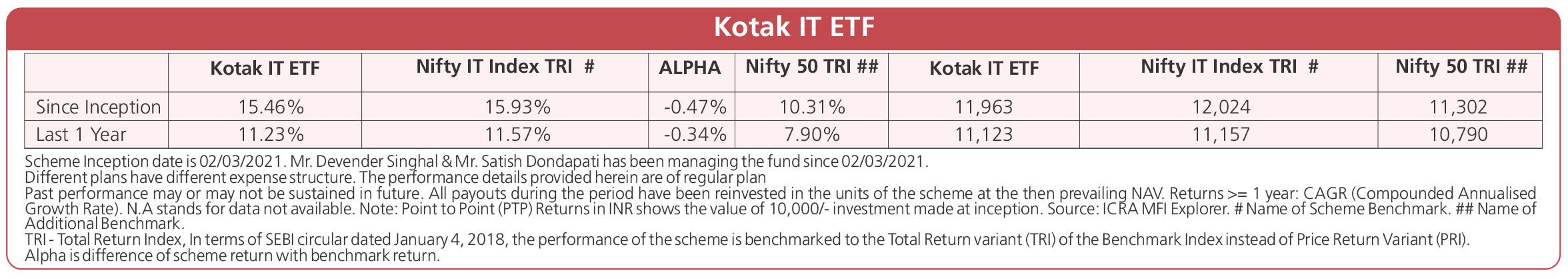 Kotak IT ETF

|  | Kotak IT ETF | Nifty IT Index TRI # | ALPHA | Nifty 50 TRI ## | Kotak IT ETF | Nifty IT Index TRI # | Nifty 50 TRI ## |
|---|---|---|---|---|---|---|---|
| Since Inception | 15.46% | 15.93% | -0.47% | 10.31% | 11,963 | 12,024 | 11,302 |
| Last 1 Year | 11.23% | 11.57% | -0.34% | 7.90% | 11,123 | 11,157 | 10,790 |

Scheme Inception date is 02/03/2021. Mr. Devender Singhal & Mr. Satish Dondapati has been managing the fund since 02/03/2021.
Different plans have different expense structure. The performance details provided herein are of regular plan
Past performance may or may not be sustained in future. All payouts during the period have been reinvested in the units of the scheme at the then prevailing NAV. Returns >= 1 year: CAGR (Compounded Annualised Growth Rate). N.A stands for data not available. Note: Point to Point (PTP) Returns in INR shows the value of 10,000/- investment made at inception. Source: ICRA MFI Explorer. # Name of Scheme Benchmark. ## Name of Additional Benchmark.
TRI - Total Return Index, In terms of SEBI circular dated January 4, 2018, the performance of the scheme is benchmarked to the Total Return variant (TRI) of the Benchmark Index instead of Price Return Variant (PRI).
Alpha is difference of scheme return with benchmark return.